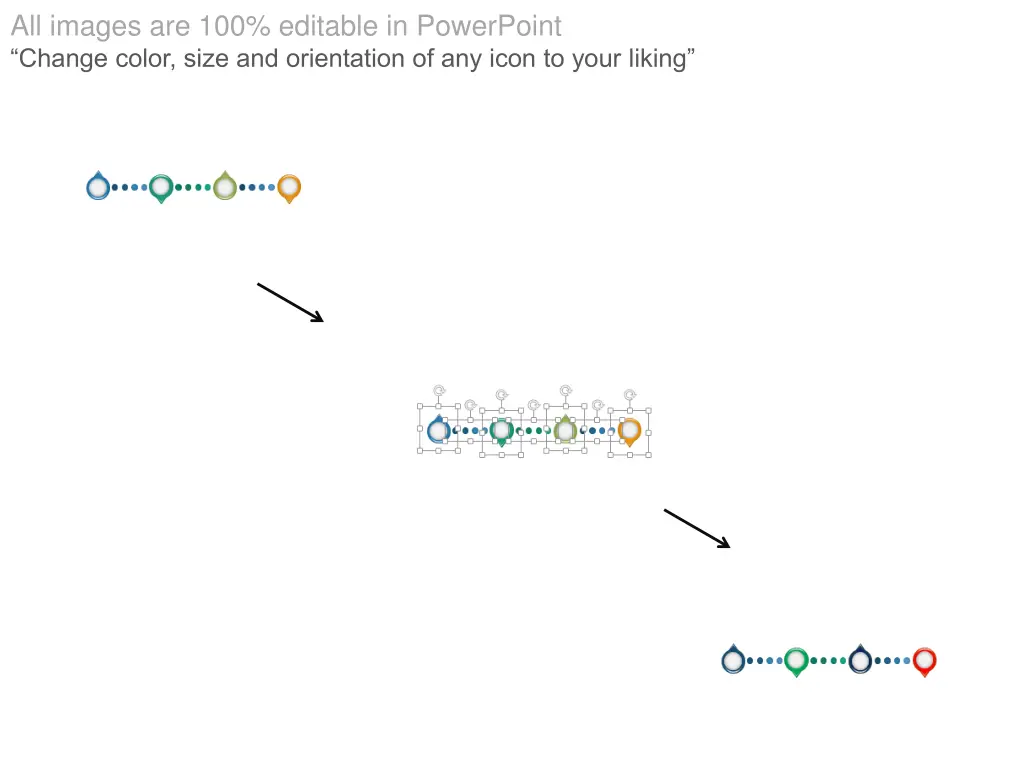 All images are 100% editable in PowerPoint
“Change color, size and orientation of any icon to your liking”